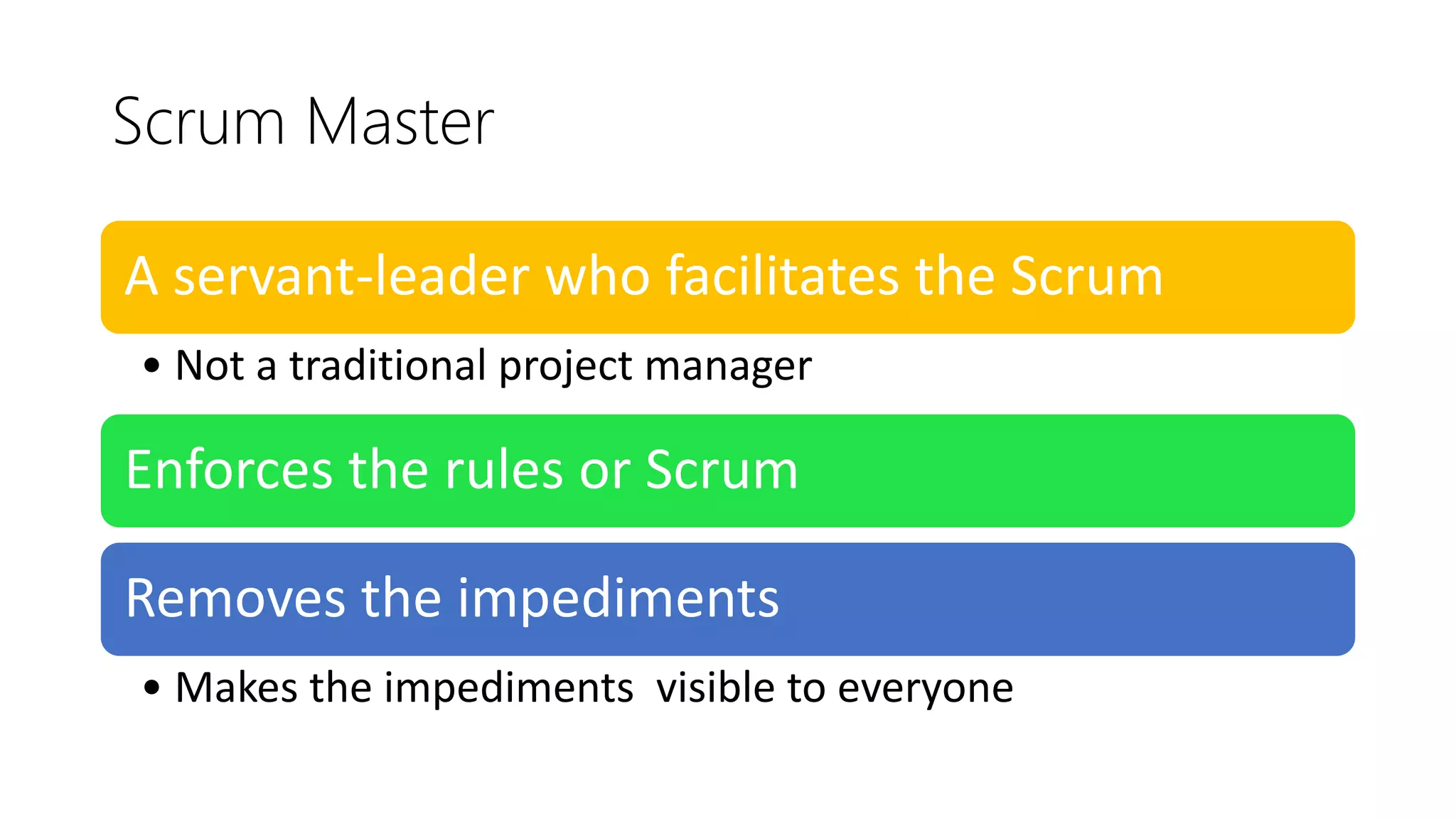 Scrum Master

A servant-leader who facilitates the Scrum

• Not a traditional project manager

Enforces the rules or Scrum

Removes the impediments

• Makes the impediments  visible to everyone